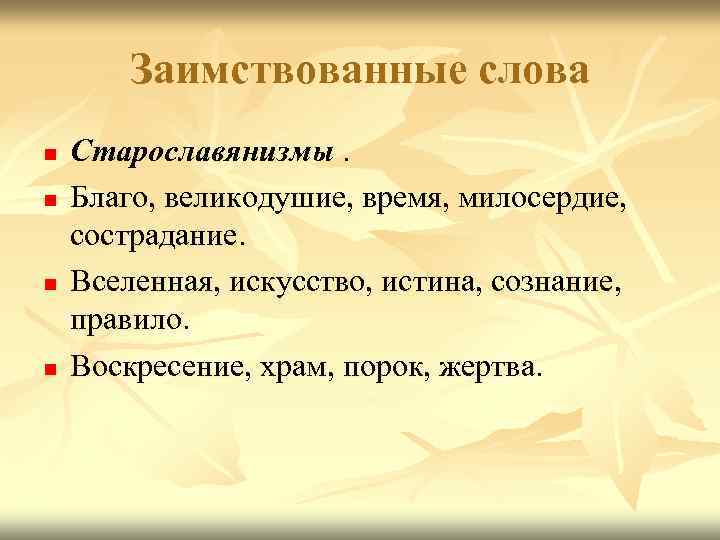 Заимствованные слова

Старославянизмы .

Благо, великодушие, время, милосердие, сострадание.

Вселенная, искусство, истина, сознание, правило.

Воскресение, храм, порок, жертва.